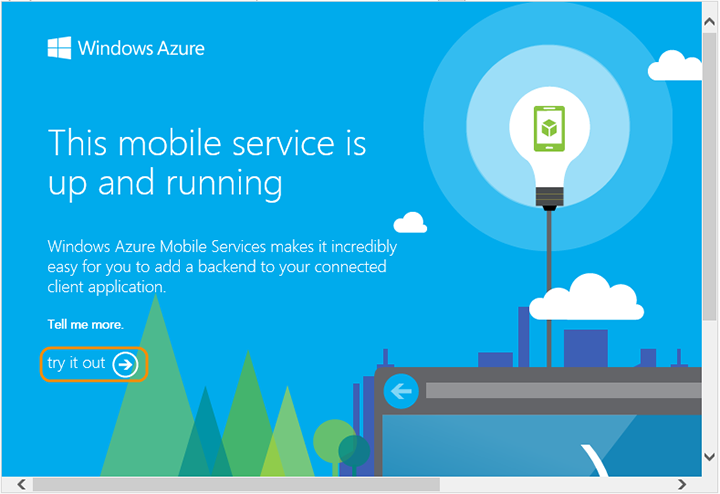 Windows Azure

This mobile service is up and running

Windows Azure Mobile Services makes it incredibly easy for you to add a backend to your connected client application.

Tell me more.

try it out